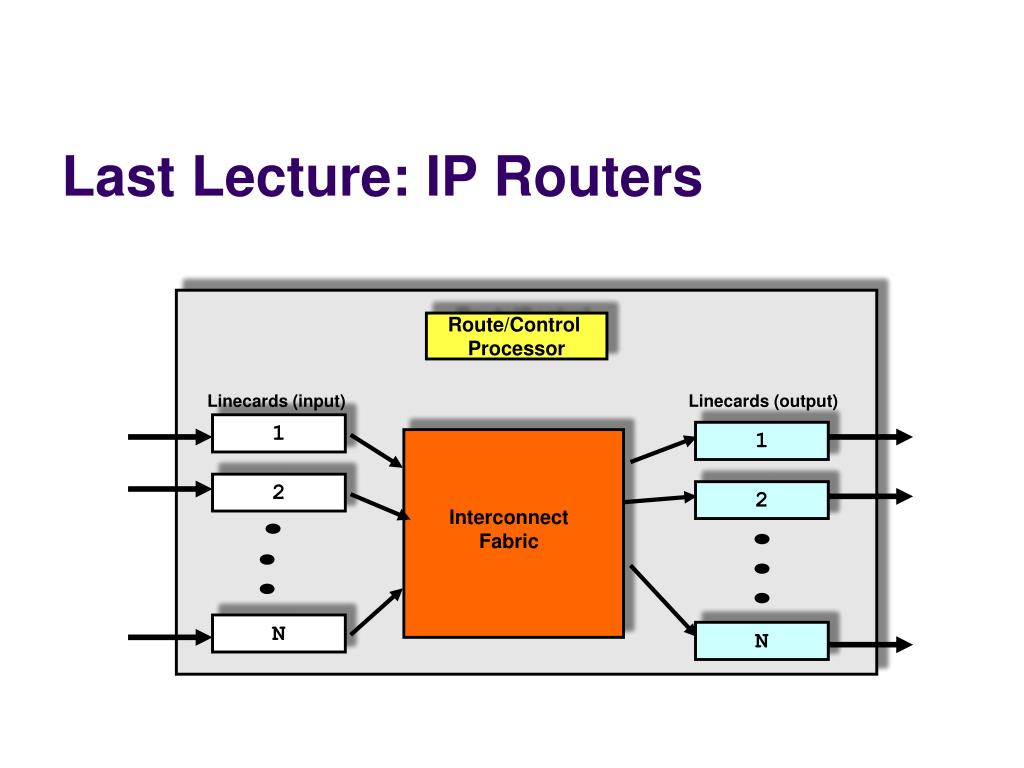 Last Lecture: IP Routers

Route/Control Processor

Linecards (input)

1

2

N

Interconnect Fabric

Linecards (output)

1

2

N